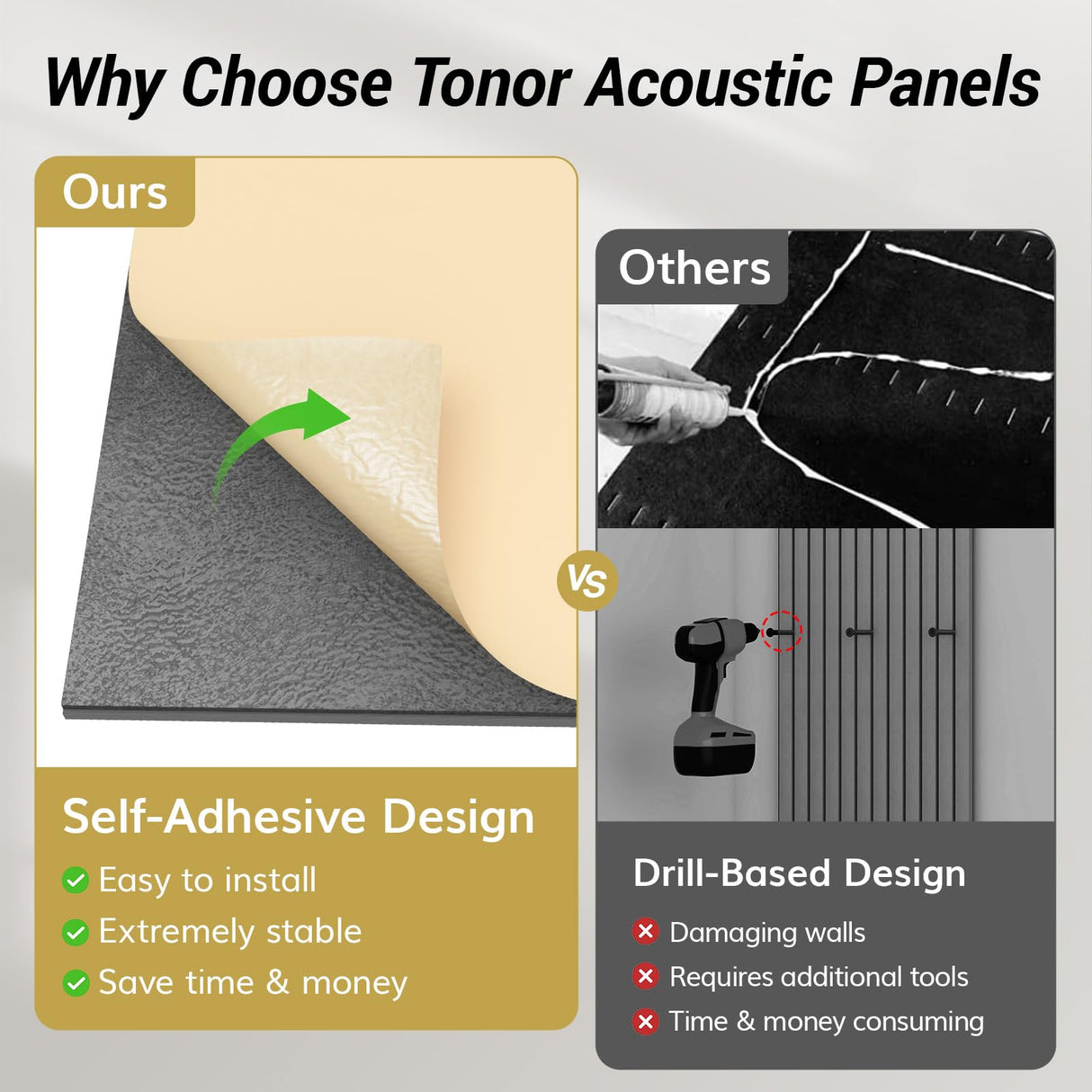 Why Choose Tonor Acoustic Panels

Ours

Self-Adhesive Design

Easy to install

Extremely stable

Save time & money

VS

Others

Drill-Based Design

Damaging walls

Requires additional tools

Time & money consuming